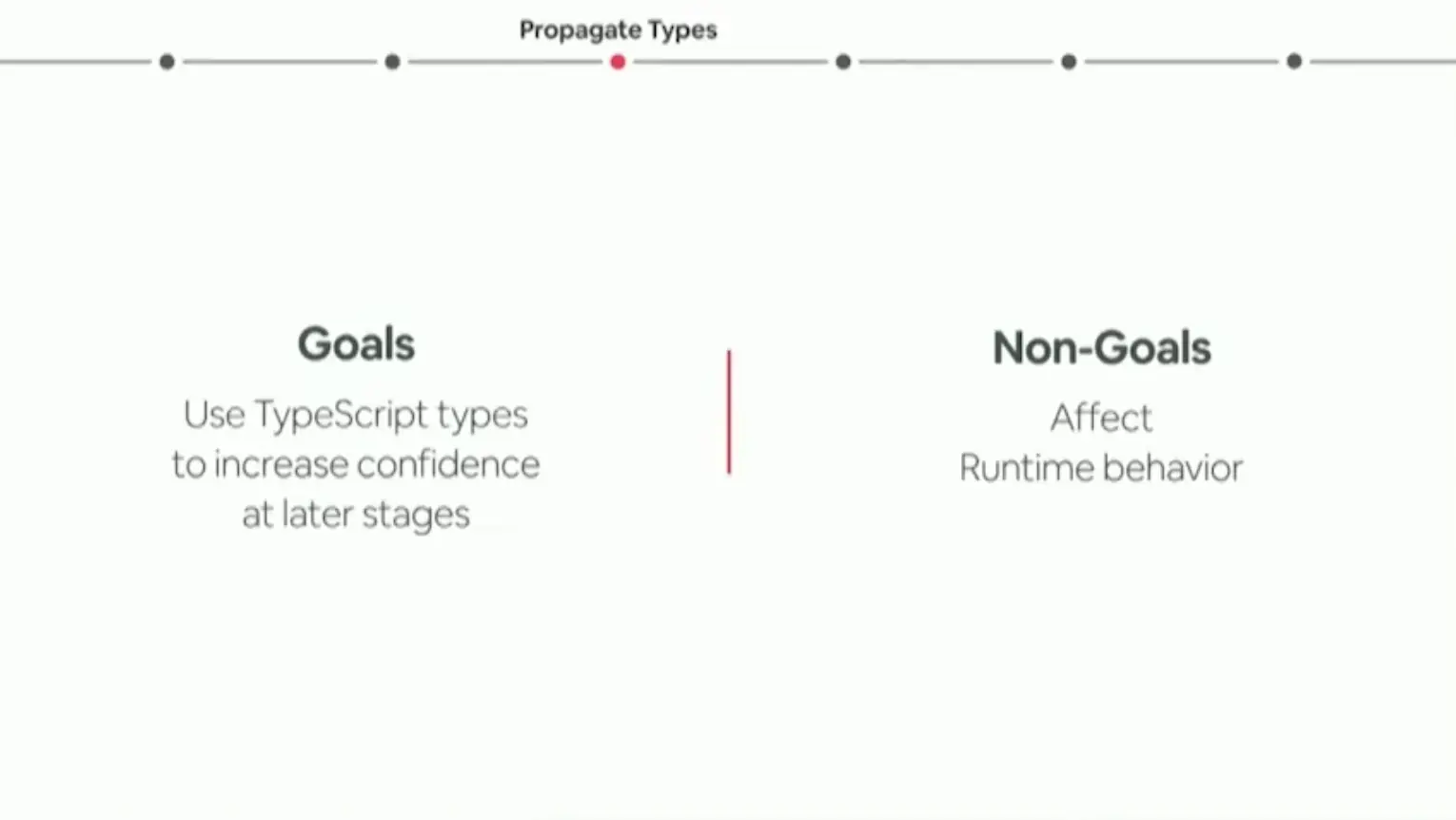 Propagate Types

Goals

Use TypeScript types to increase confidence at later stages

Non-Goals

Affect Runtime behavior